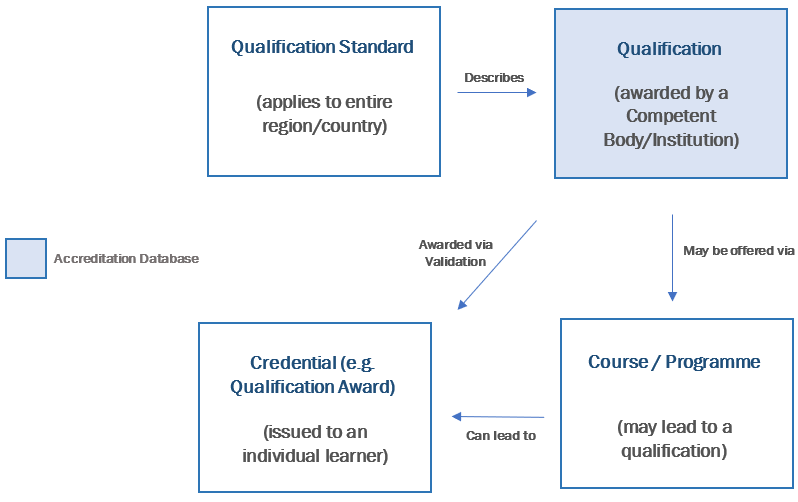 Qualification Standard

(applies to entire region/country)

Describes

Qualification

(awarded by a Competent Body/Institution)

Accreditation Database

Awarded via Validation

May be offered via

Credential (e.g. Qualification Award)

(issued to an individual learner)

Can lead to

Course / Programme

(may lead to a qualification)